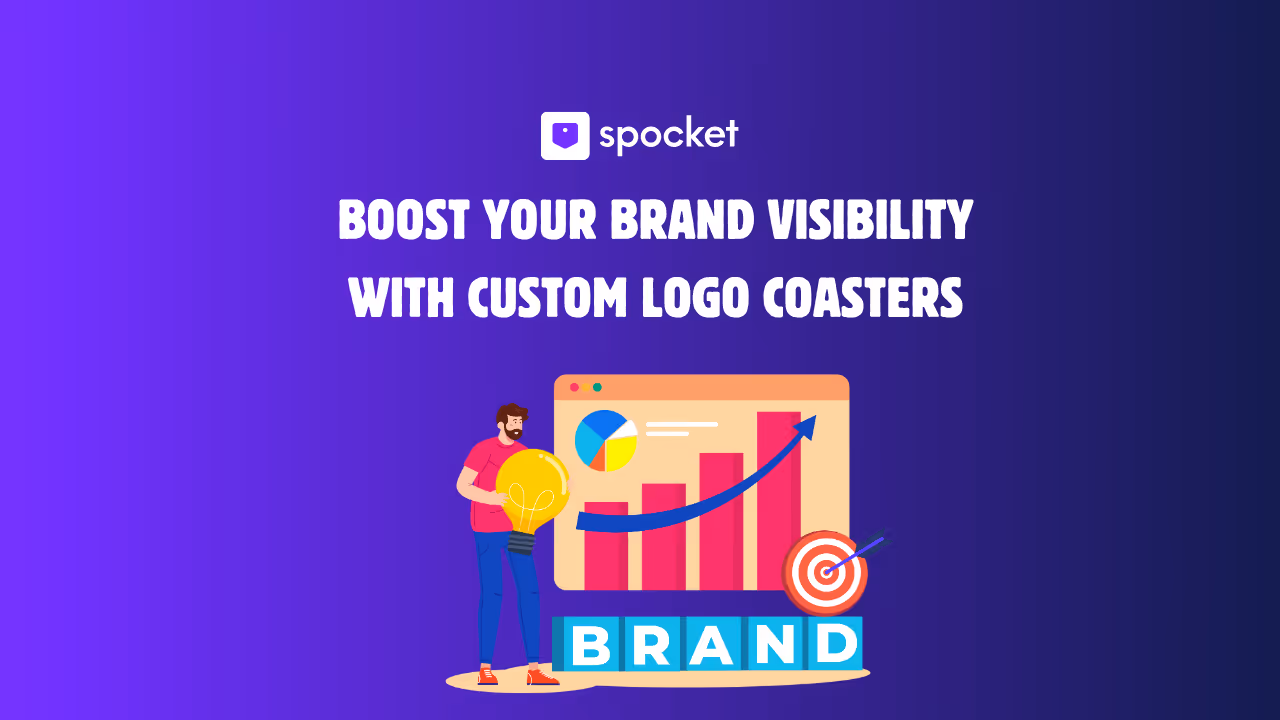 spocket

BOOST YOUR BRAND VISIBILITY WITH CUSTOM LOGO COASTERS

BRAND